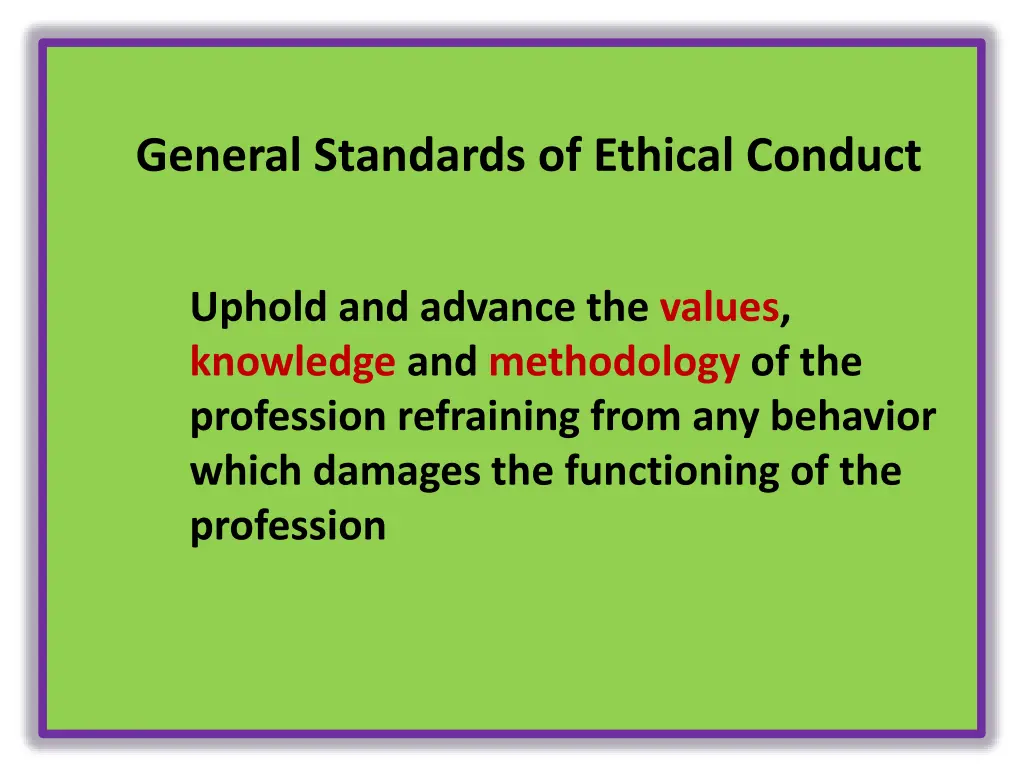 General Standards of Ethical Conduct

Uphold and advance the values, knowledge and methodology of the profession refraining from any behavior which damages the functioning of the profession